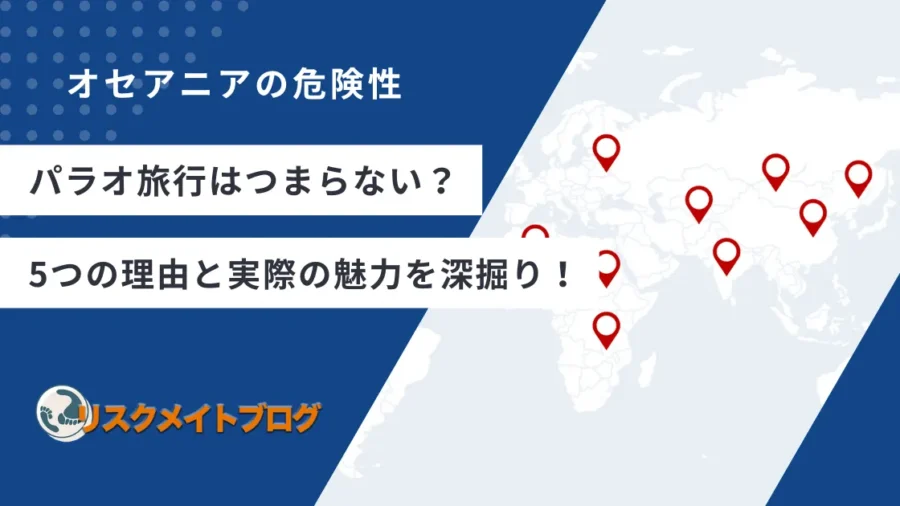 オセアニアの危険性

パラオ旅行はつまらない？

5つの理由と実際の魅力を深掘り！

リスクメイトブログ